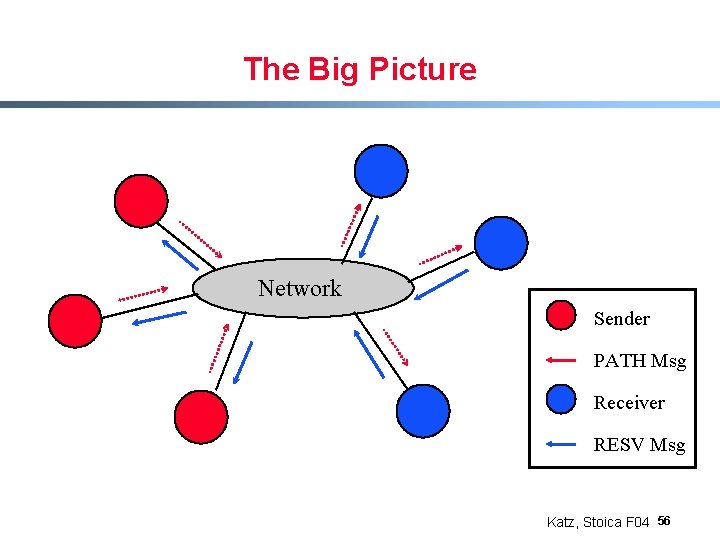 The Big Picture

Network

Sender
PATH Msg
Receiver
RESV Msg

Katz, Stoica F04 56